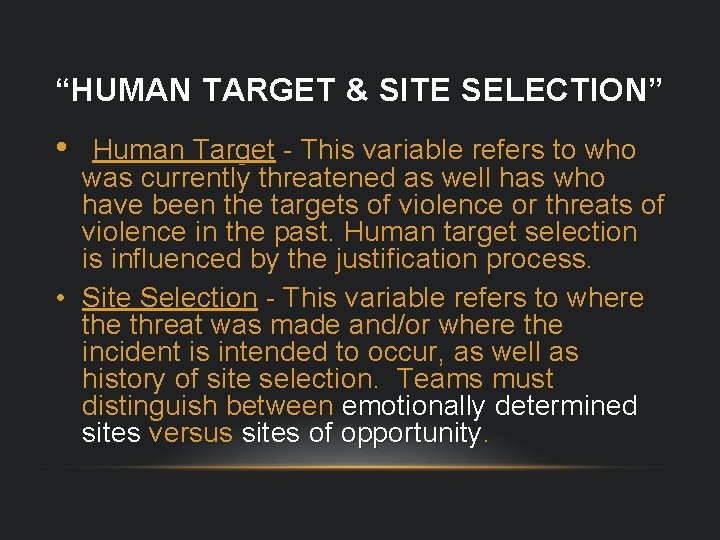 “HUMAN TARGET & SITE SELECTION”

• Human Target - This variable refers to who was currently threatened as well has who have been the targets of violence or threats of violence in the past. Human target selection is influenced by the justification process.

• Site Selection - This variable refers to where the threat was made and/or where the incident is intended to occur, as well as history of site selection. Teams must distinguish between emotionally determined sites versus sites of opportunity.